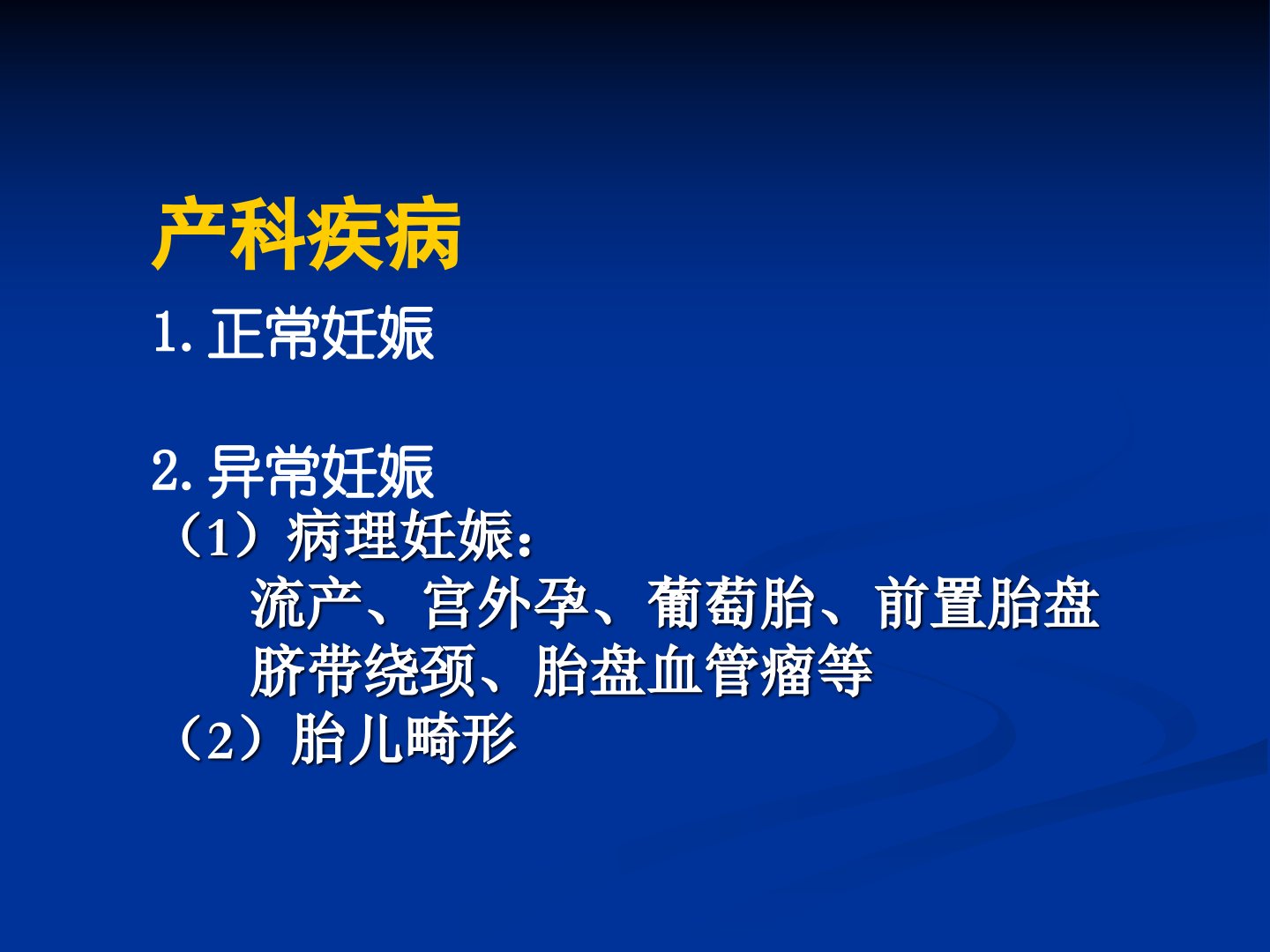 产科疾病

1. 正常妊娠

2. 异常妊娠
（1）病理妊娠：
流产、宫外孕、葡萄胎、前置胎盘
脐带绕颈、胎盘血管瘤等
（2）胎儿畸形